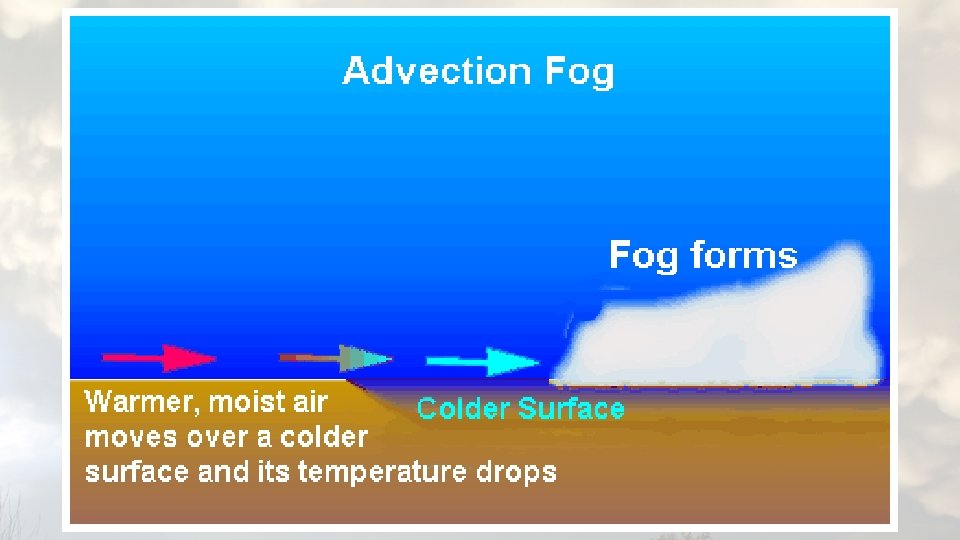 Advection Fog

Fog forms

Warmer, moist air moves over a colder surface and its temperature drops

Colder Surface